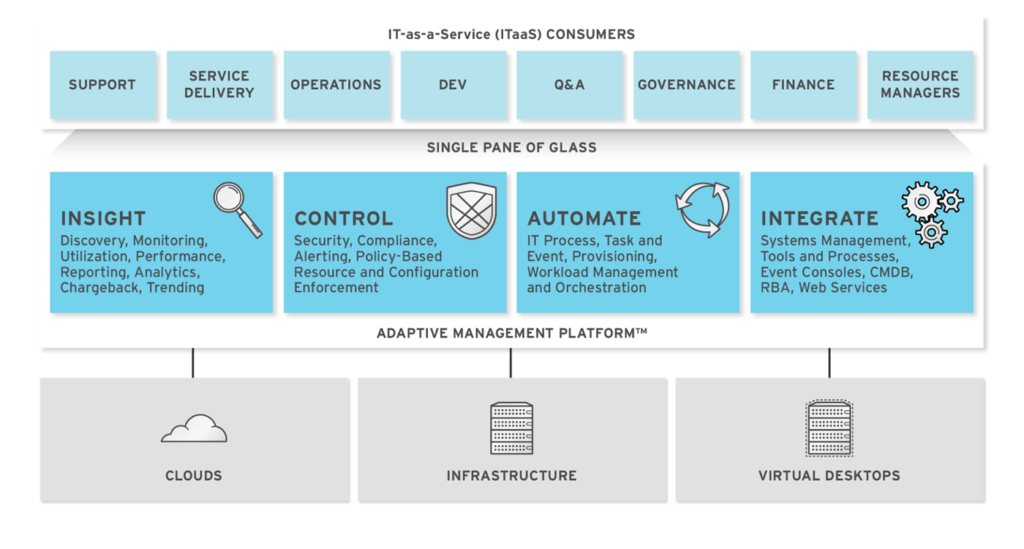 IT-as-a-Service (ITaaS) CONSUMERS

SUPPORT

SERVICE DELIVERY

OPERATIONS

DEV

Q&A

GOVERNANCE

FINANCE

RESOURCE MANAGERS

SINGLE PANE OF GLASS

INSIGHT
Discovery, Monitoring, Utilization, Performance, Reporting, Analytics, Chargeback, Trending

CONTROL
Security, Compliance, Alerting, Policy-Based Resource and Configuration Enforcement

AUTOMATE
IT Process, Task and Event, Provisioning, Workload Management and Orchestration

INTEGRATE
Systems Management, Tools and Processes, Event Consoles, CMDB, RBA, Web Services

ADAPTIVE MANAGEMENT PLATFORM™

CLOUDS

INFRASTRUCTURE

VIRTUAL DESKTOPS